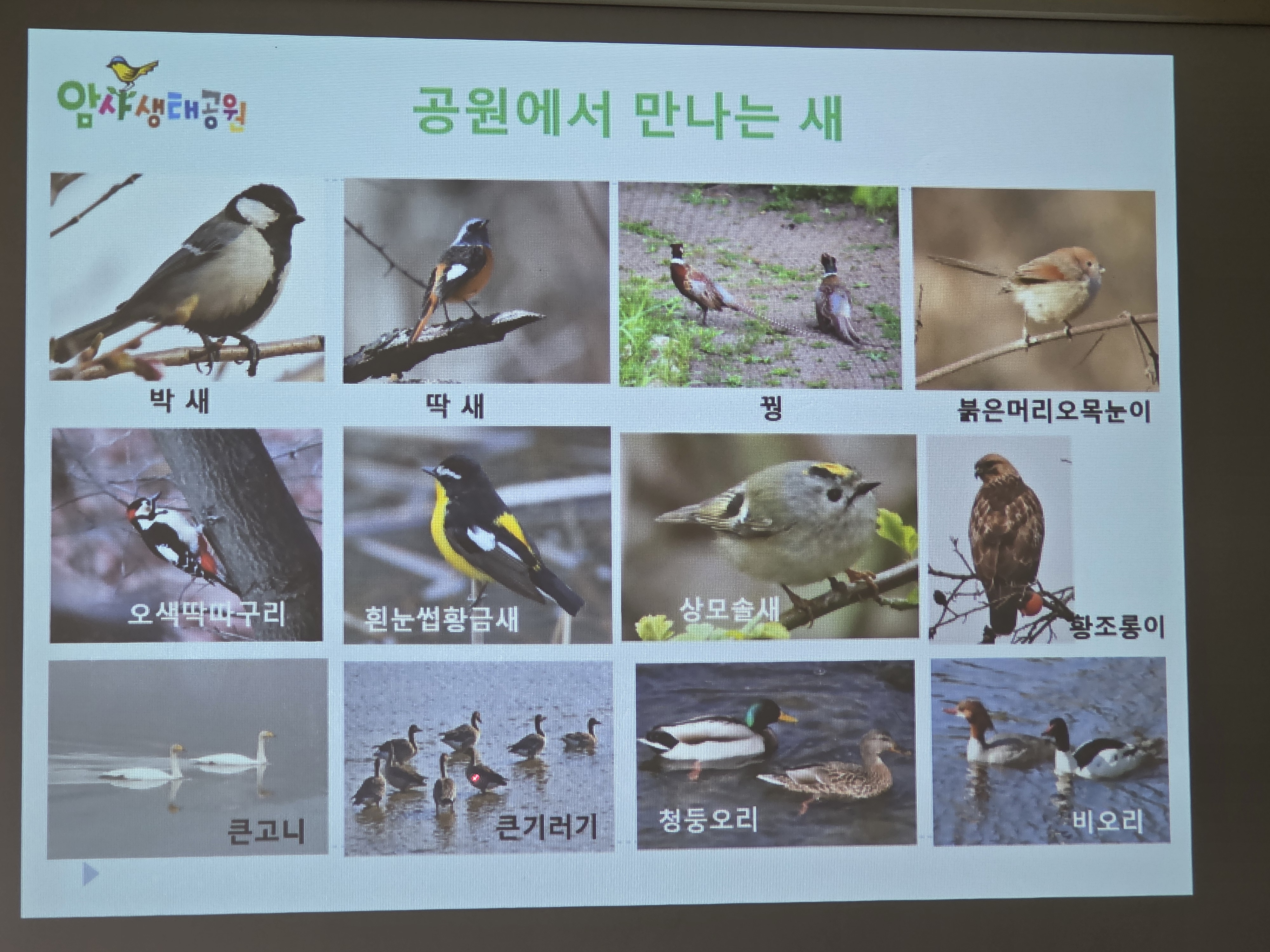 암사생태공원

공원에서 만나는 새

박 새

딱 새

꿩

붉은머리오목눈이

오색딱따구리

흰눈썹황금새

상모솔새

황조롱이

큰고니

큰기러기

청둥오리

비오리